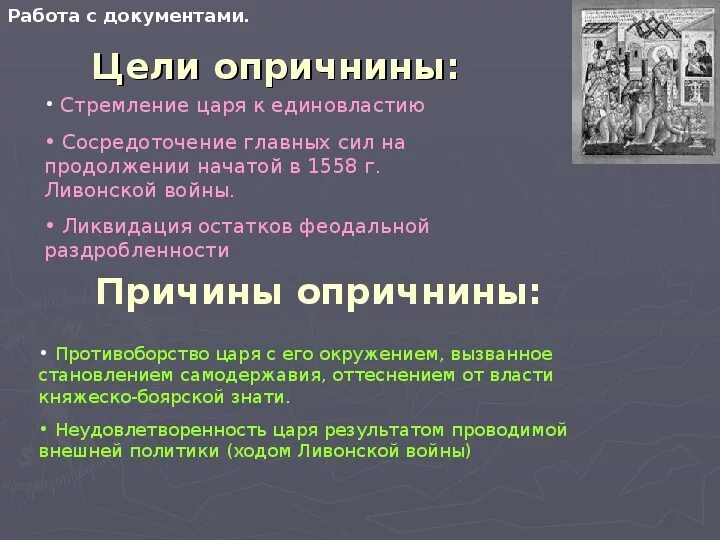 Работа с документами.

Цели опричнины:

• Стремление царя к единовластию

• Сосредоточение главных сил на продолжении начатой в 1558 г. Ливонской войны.

• Ликвидация остатков феодальной раздробленности

Причины опричнины:

• Противоборство царя с его окружением, вызванное становлением самодержавия, оттеснением от власти княжеско-боярской знати.

• Неудовлетворенность царя результатом проводимой внешней политики (ходом Ливонской войны)